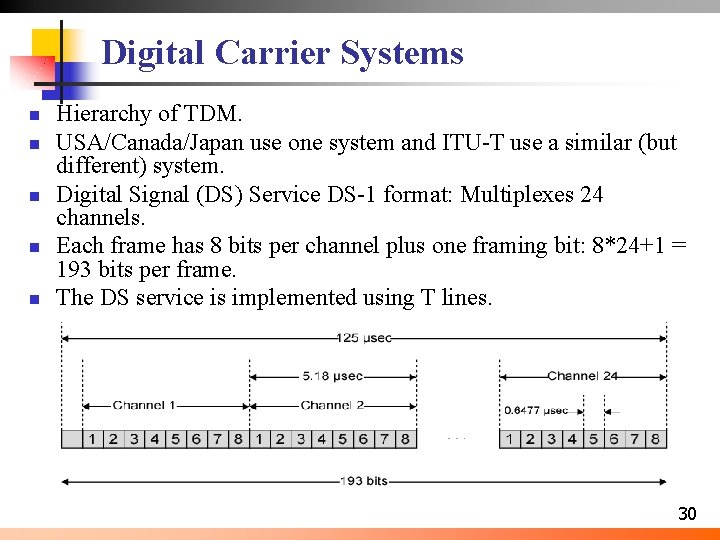 Digital Carrier Systems

- Hierarchy of TDM.
- USA/Canada/Japan use one system and ITU-T use a similar (but different) system.
- Digital Signal (DS) Service DS-1 format: Multiplexes 24 channels.
- Each frame has 8 bits per channel plus one framing bit: 8*24+1 = 193 bits per frame.
- The DS service is implemented using T lines.

125 μsec
5.18 μsec
Channel 24
Channel 1
Channel 2
0.6477 μsec
1 2 3 4 5 6 7 8 1 2 3 4 5 6 7 8 . . . 1 2 3 4 5 6 7 8
193 bits

30